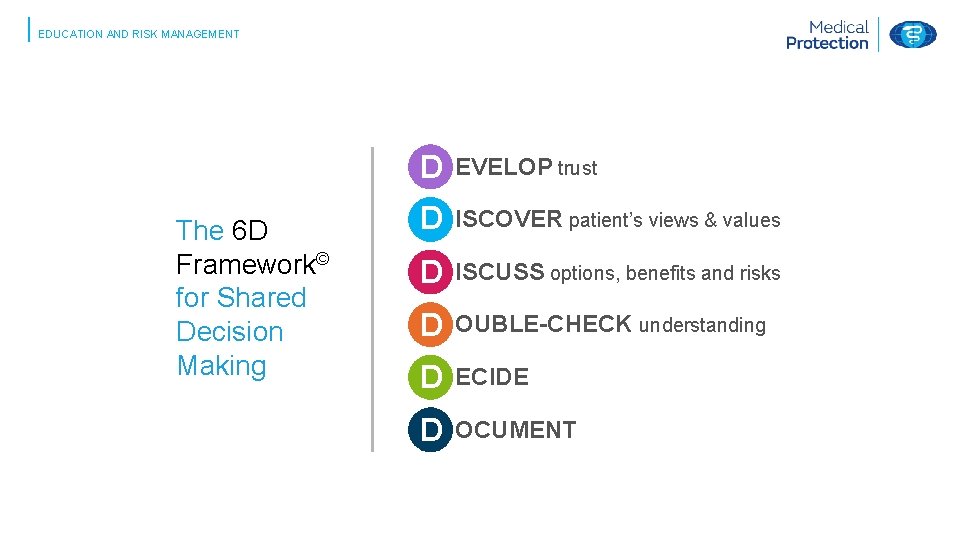 EDUCATION AND RISK MANAGEMENT

Medical Protection

The 6D Framework© for Shared Decision Making

DEVELOP trust

DISCOVER patient's views & values

DISCUSS options, benefits and risks

DOUBLE-CHECK understanding

DECIDE

DOCUMENT